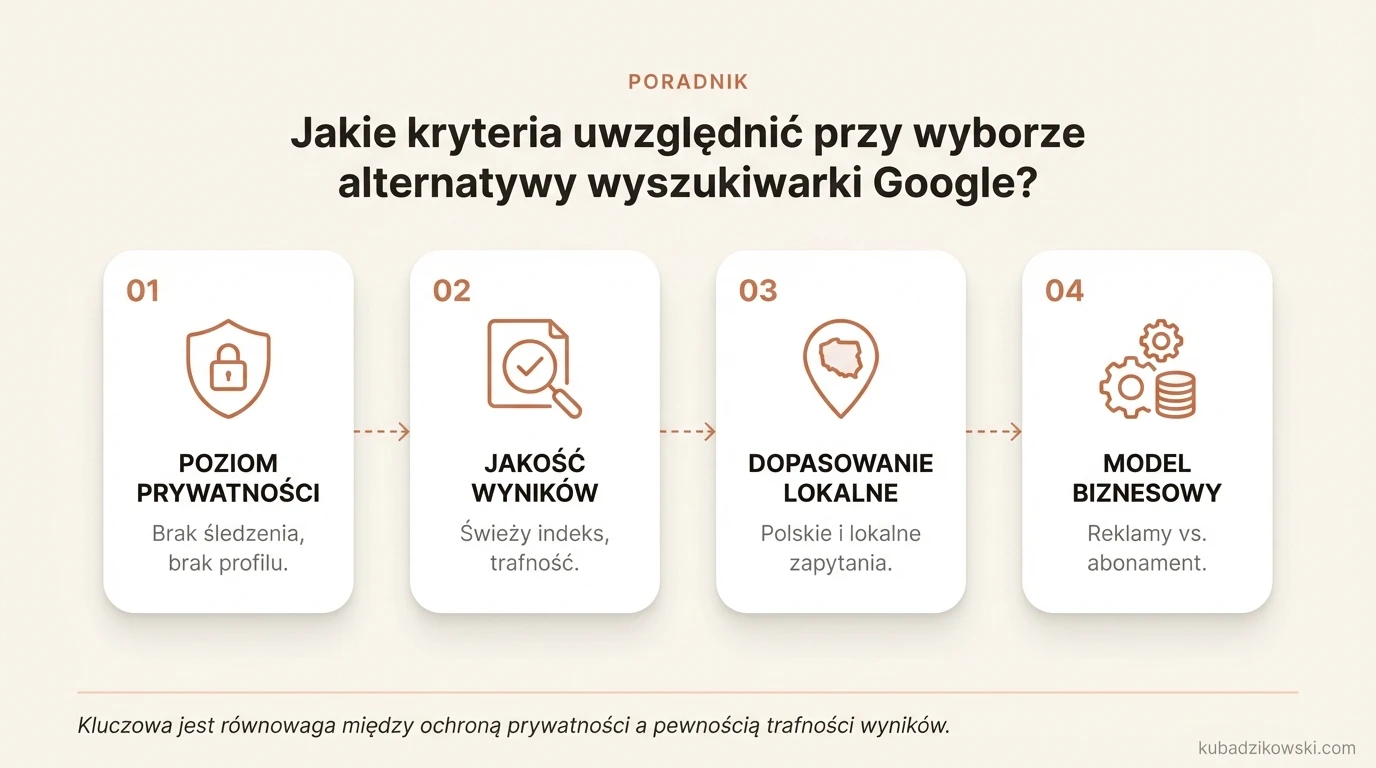 PORADNIK

Jakie kryteria uwzględnić przy wyborze alternatywy wyszukiwarki Google?

01

POZIOM PRYWATNOŚCI

Brak śledzenia, brak profilu.

02

JAKOŚĆ WYNIKÓW

Świeży indeks, trafność.

03

DOPASOWANIE LOKALNE

Polskie i lokalne zapytania.

04

MODEL BIZNESOWY

Reklamy vs. abonament.

Kluczowa jest równowaga między ochroną prywatności a pewnością trafności wyników.

kubadzikowski.com